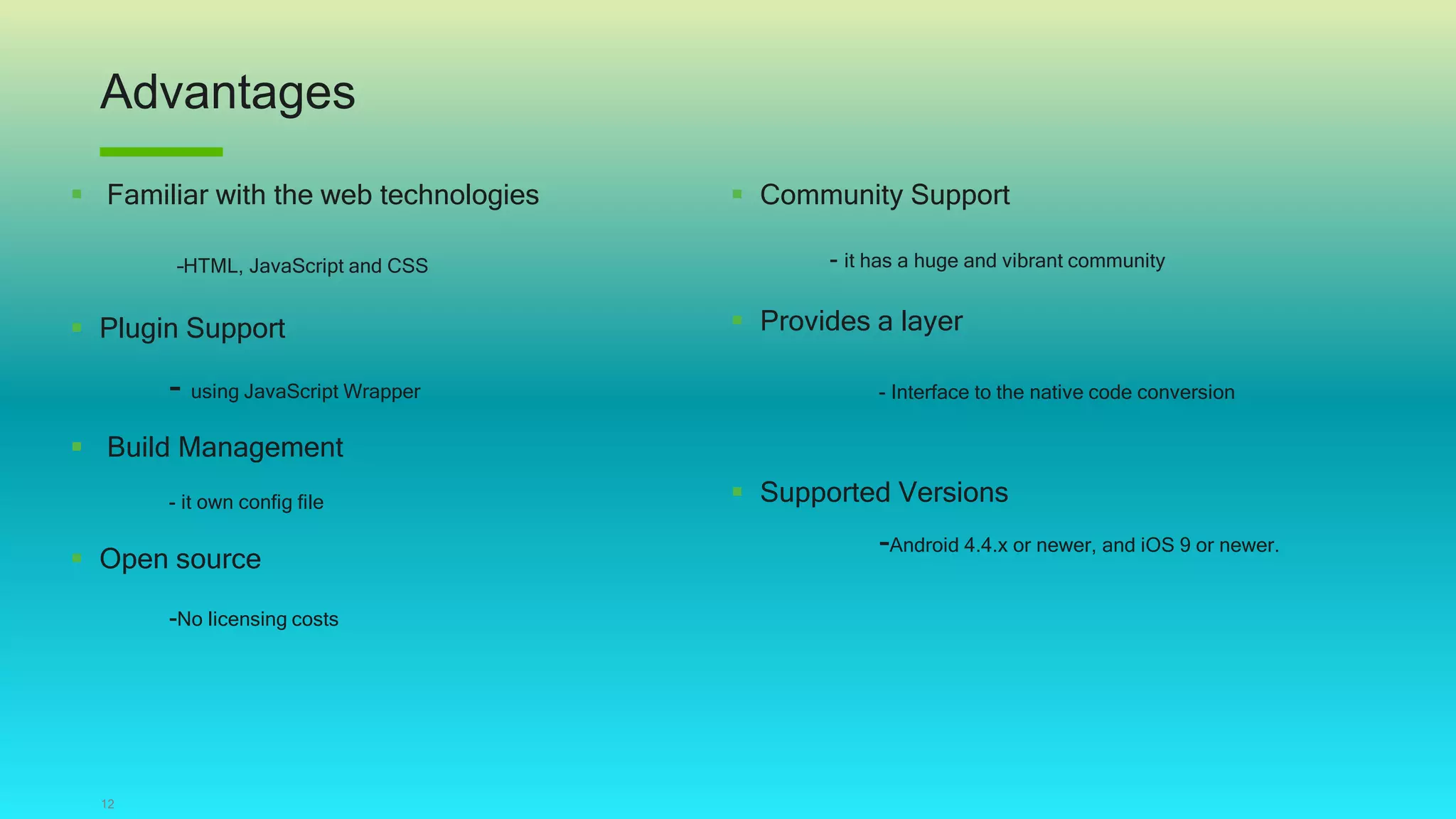 Advantages

Familiar with the web technologies

-HTML, JavaScript and CSS

Plugin Support

- using JavaScript Wrapper

Build Management

- it own config file

Open source

-No licensing costs

Community Support

- it has a huge and vibrant community

Provides a layer

- Interface to the native code conversion

Supported Versions

-Android 4.4.x or newer, and iOS 9 or newer.

12